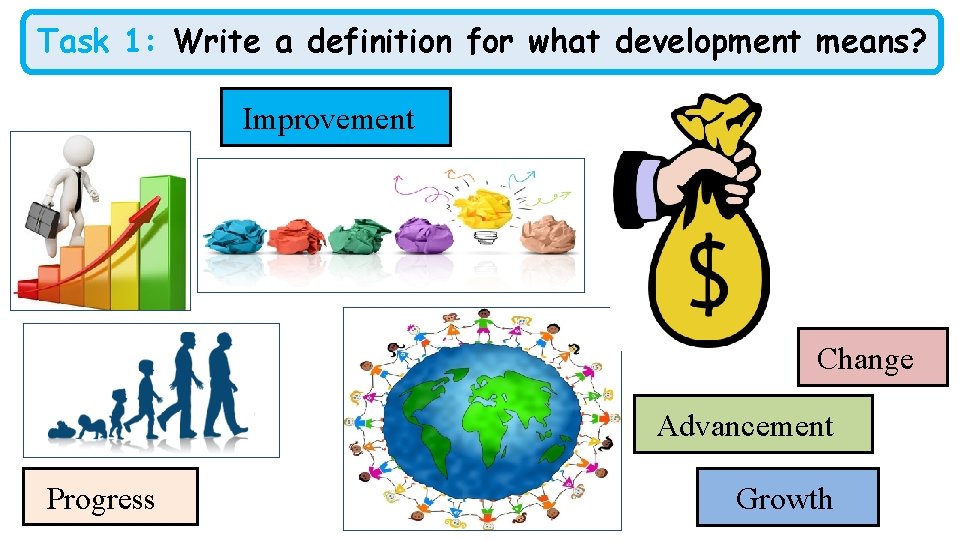 Task 1: Write a definition for what development means?

Improvement

$

Change

Advancement

Progress

Growth